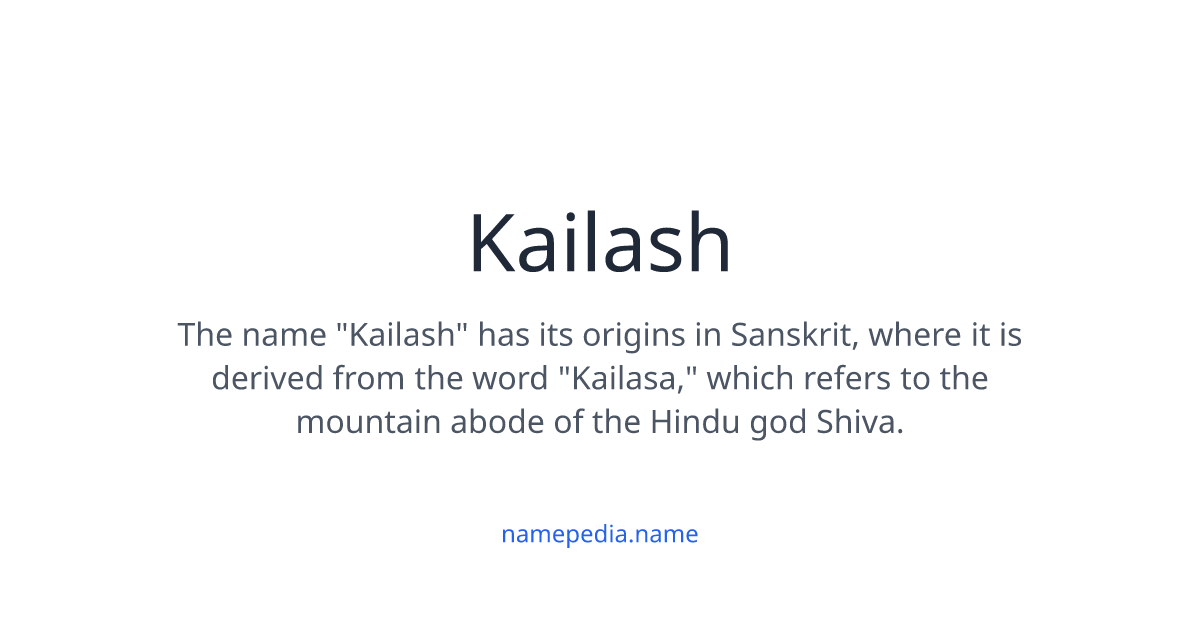 Kailash

The name "Kailash" has its origins in Sanskrit, where it is derived from the word "Kailasa," which refers to the mountain abode of the Hindu god Shiva.

namepedia.name